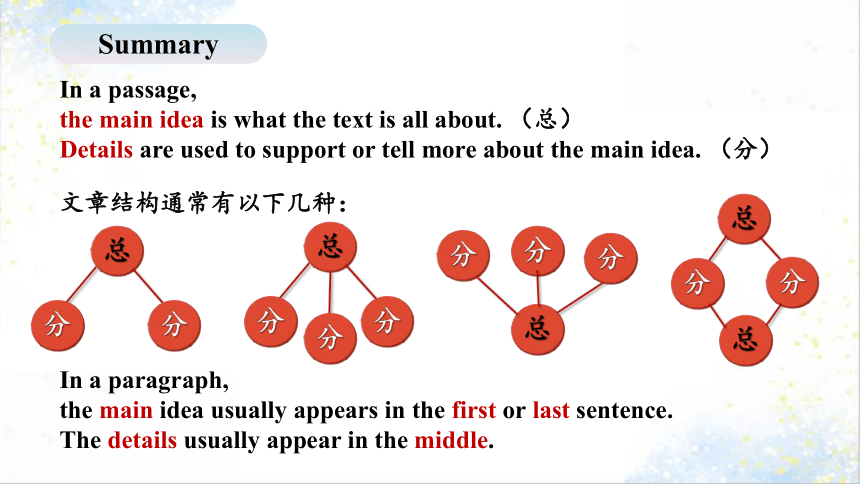 Summary

In a passage,
the main idea is what the text is all about. （总）
Details are used to support or tell more about the main idea. （分）

文章结构通常有以下几种：

总
分 分

总
分 分 分

分 分 分
总

总
分 分
总

In a paragraph,
the main idea usually appears in the first or last sentence.
The details usually appear in the middle.